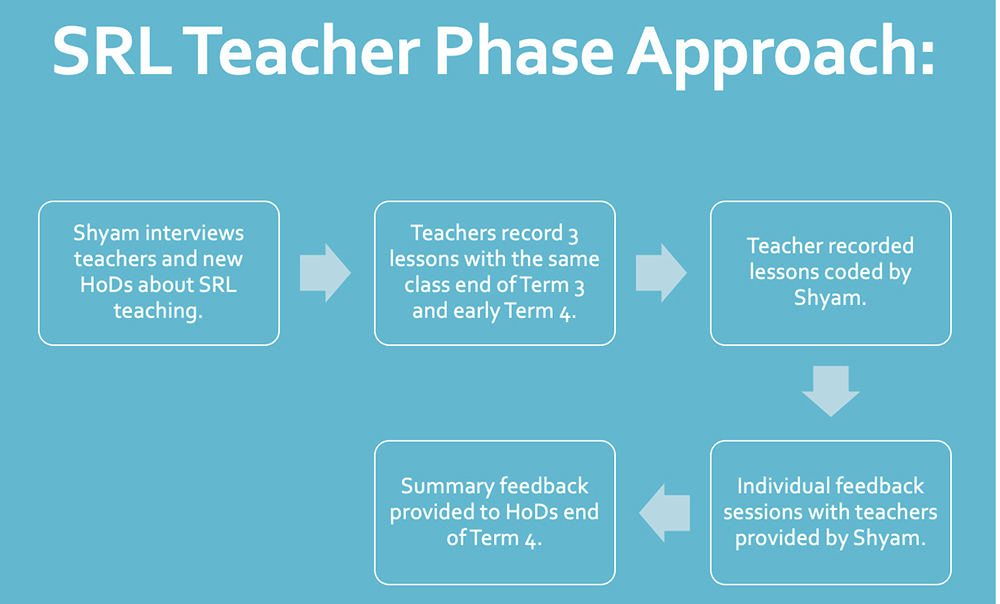 SRL Teacher Phase Approach:

Shyam interviews teachers and new HoDs about SRL teaching.

Teachers record 3 lessons with the same class end of Term 3 and early Term 4.

Teacher recorded lessons coded by Shyam.

Individual feedback sessions with teachers provided by Shyam.

Summary feedback provided to HoDs end of Term 4.